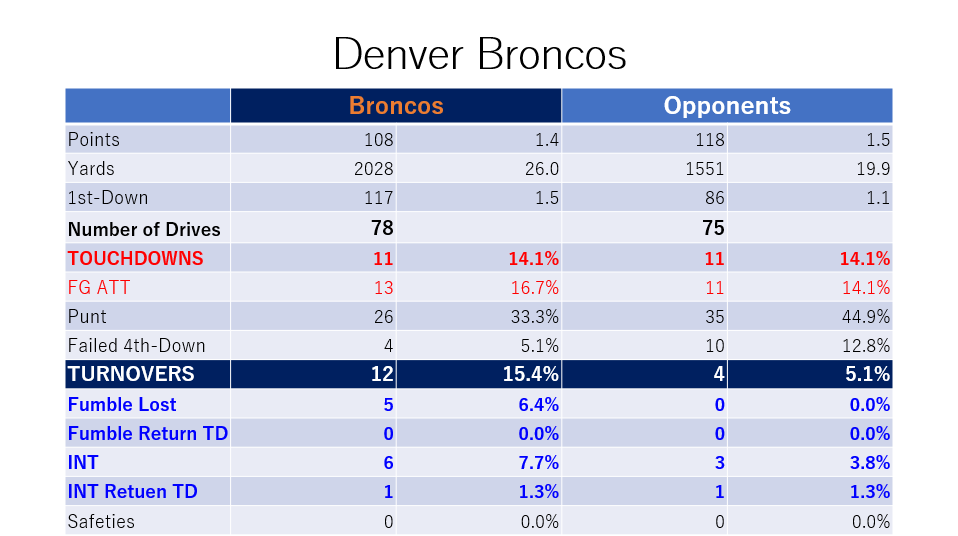 Denver Broncos

| | Broncos | | Opponents | |
|---|---|---|---|---|
| Points | 108 | 1.4 | 118 | 1.5 |
| Yards | 2028 | 26.0 | 1551 | 19.9 |
| 1st-Down | 117 | 1.5 | 86 | 1.1 |
| Number of Drives | 78 | | 75 | |
| TOUCHDOWNS | 11 | 14.1% | 11 | 14.1% |
| FG ATT | 13 | 16.7% | 11 | 14.1% |
| Punt | 26 | 33.3% | 35 | 44.9% |
| Failed 4th-Down | 4 | 5.1% | 10 | 12.8% |
| TURNOVERS | 12 | 15.4% | 4 | 5.1% |
| Fumble Lost | 5 | 6.4% | 0 | 0.0% |
| Fumble Return TD | 0 | 0.0% | 0 | 0.0% |
| INT | 6 | 7.7% | 3 | 3.8% |
| INT Retuen TD | 1 | 1.3% | 1 | 1.3% |
| Safeties | 0 | 0.0% | 0 | 0.0% |